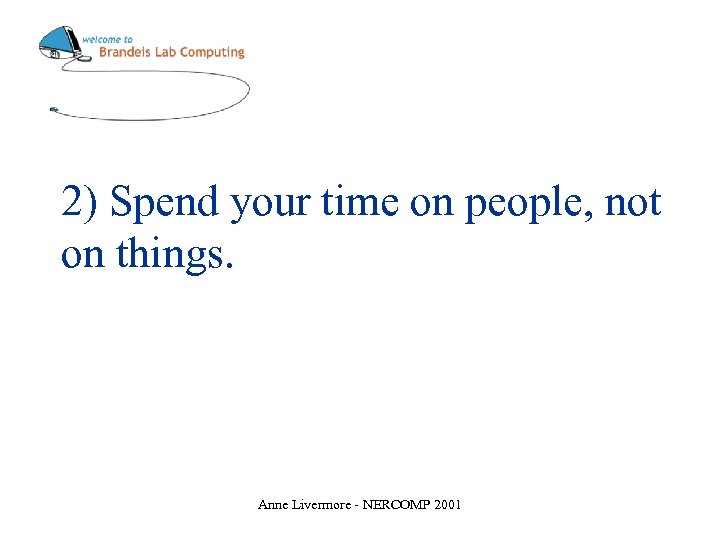 welcome to
Brandeis Lab Computing

2) Spend your time on people, not on things.

Anne Livermore - NERCOMP 2001